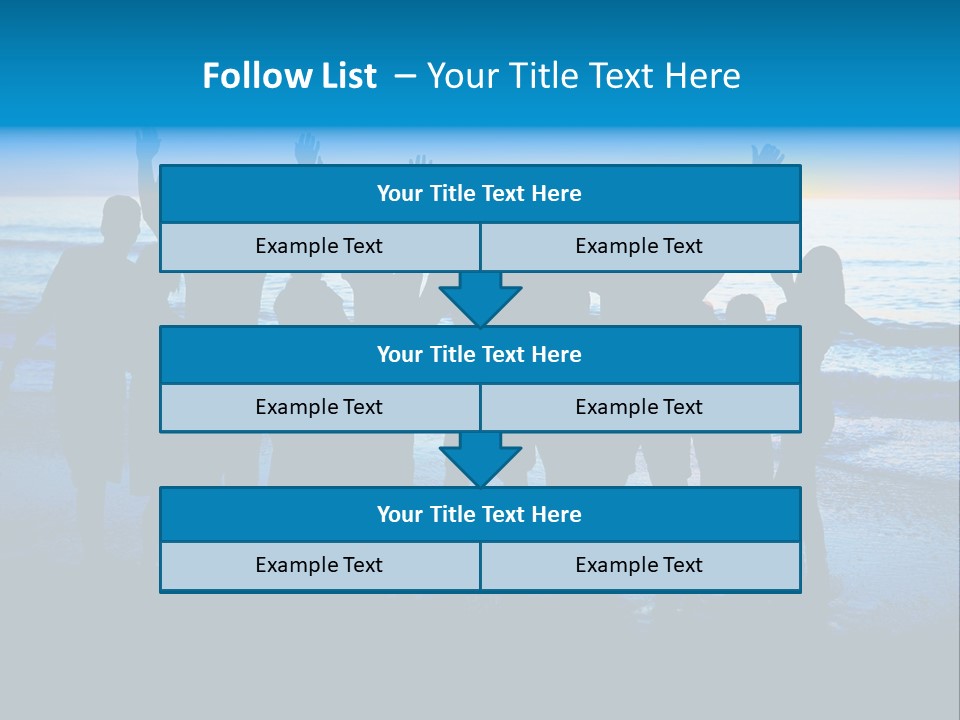 Follow List – Your Title Text Here

Your Title Text Here

Example Text

Example Text

Your Title Text Here

Example Text

Example Text

Your Title Text Here

Example Text

Example Text